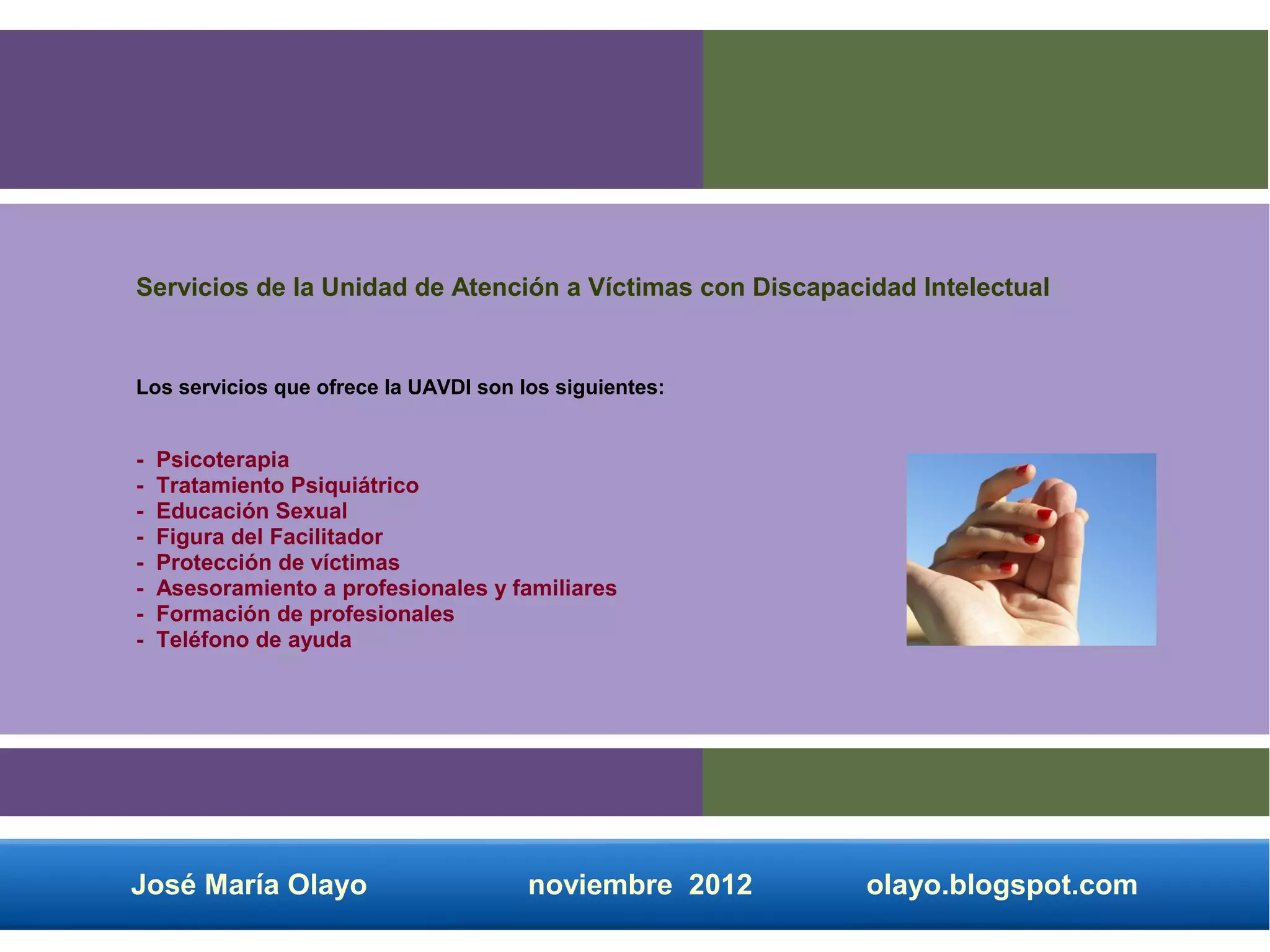 Servicios de la Unidad de Atención a Víctimas con Discapacidad Intelectual

Los servicios que ofrece la UAVDI son los siguientes:

- Psicoterapia
- Tratamiento Psiquiátrico
- Educación Sexual
- Figura del Facilitador
- Protección de víctimas
- Asesoramiento a profesionales y familiares
- Formación de profesionales
- Teléfono de ayuda

José María Olayo noviembre 2012 olayo.blogspot.com